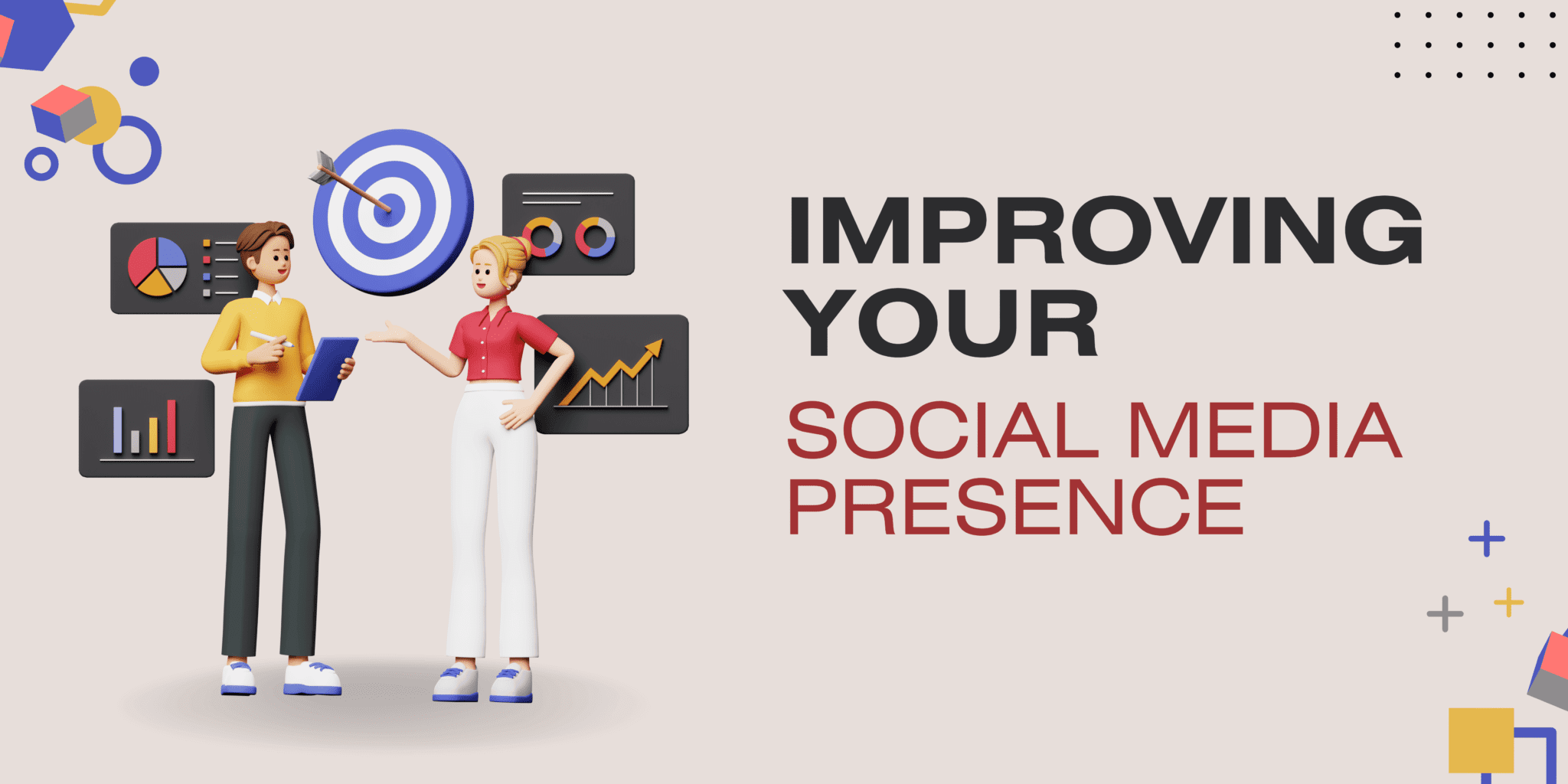 IMPROVING YOUR

SOCIAL MEDIA PRESENCE